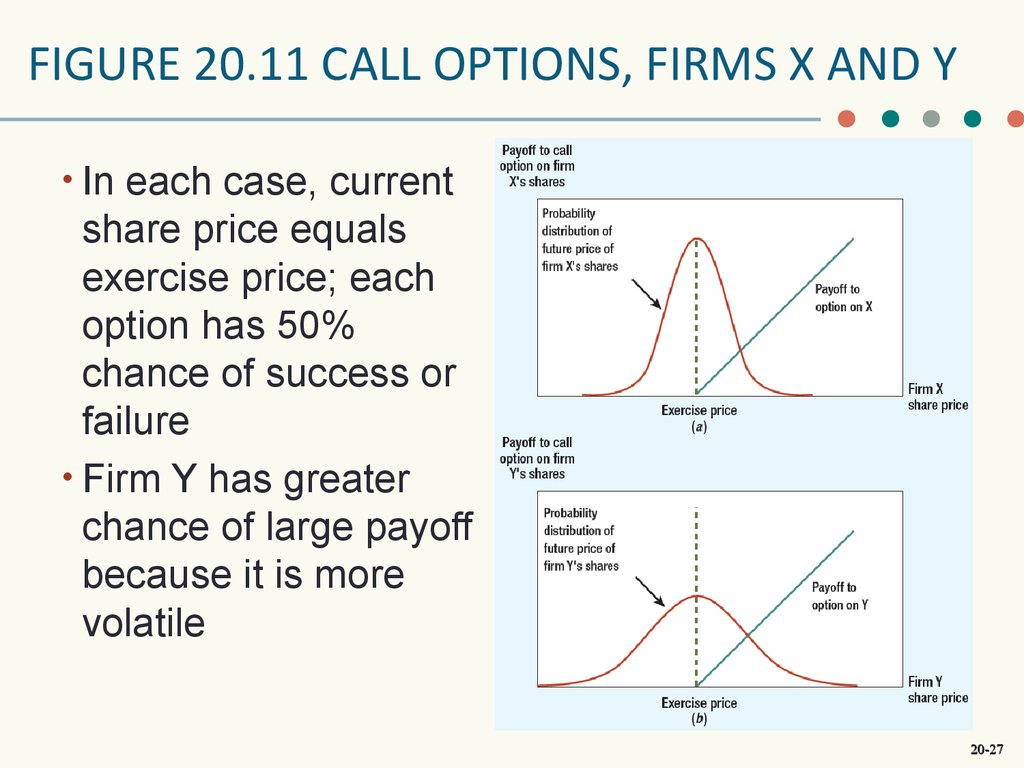 FIGURE 20.11 CALL OPTIONS, FIRMS X AND Y

• In each case, current share price equals exercise price; each option has 50% chance of success or failure

• Firm Y has greater chance of large payoff because it is more volatile

Payoff to call option on firm X's shares

Probability distribution of future price of firm X's shares

Payoff to option on X

Firm X share price

Exercise price
(a)

Payoff to call option on firm Y's shares

Probability distribution of future price of firm Y's shares

Payoff to option on Y

Firm Y share price

Exercise price
(b)

20-27